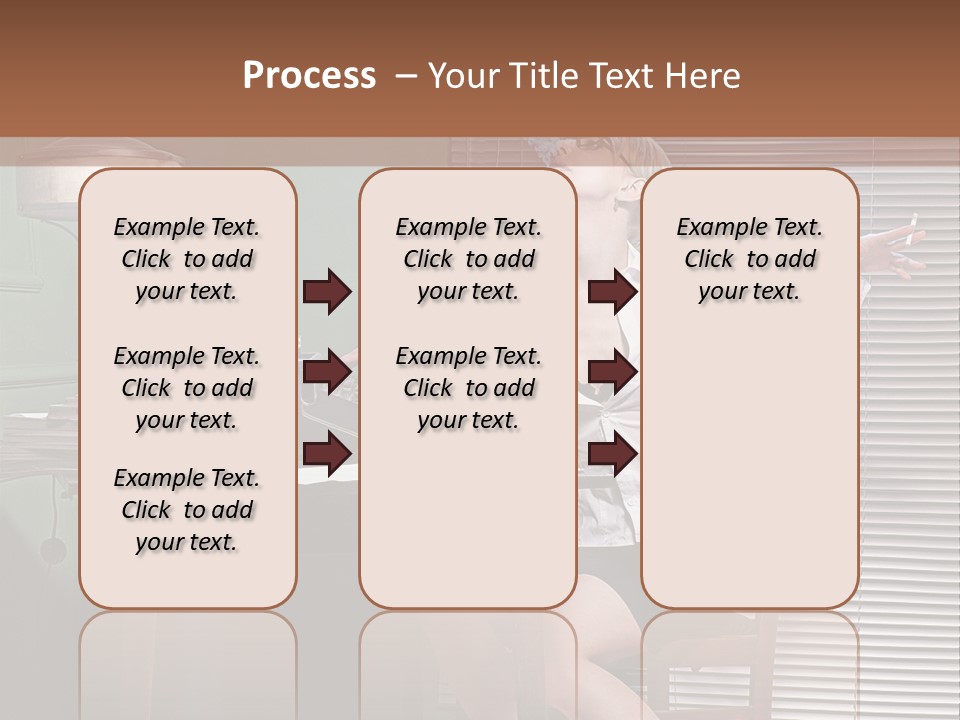 Process – Your Title Text Here

Example Text. Click to add your text.

Example Text. Click to add your text.

Example Text. Click to add your text.

Example Text. Click to add your text.

Example Text. Click to add your text.

Example Text. Click to add your text.